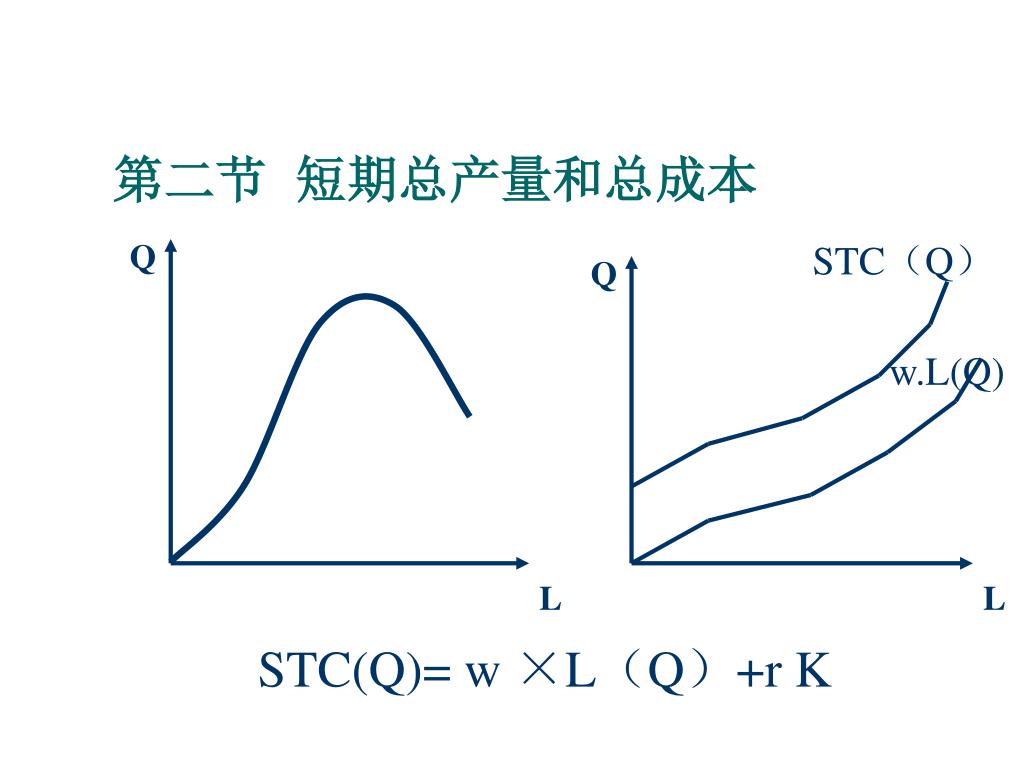 第二节 短期总产量和总成本

Q

L

Q

STC（Q）

w.L(Q)

L

STC(Q)= w ×L（Q）+r K